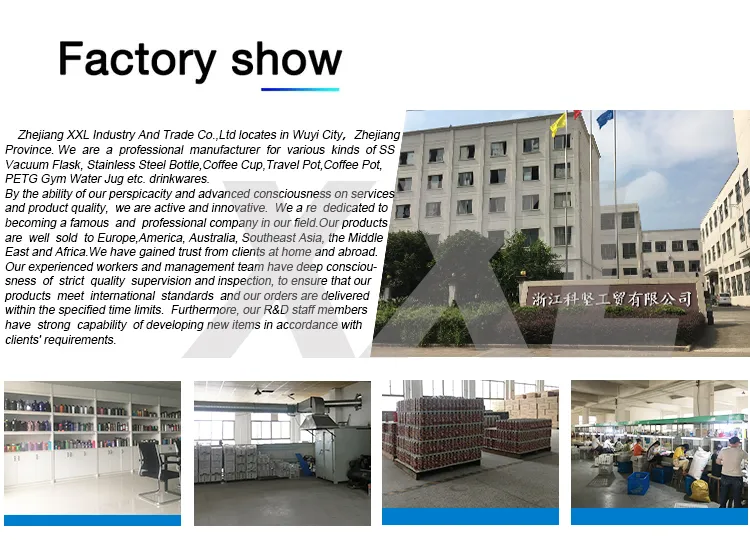 Factory show

Zhejiang XXL Industry And Trade Co.,Ltd locates in Wuyi City, Zhejiang Province. We are a professional manufacturer for various kinds of SS Vacuum Flask, Stainless Steel Bottle,Coffee Cup,Travel Pot,Coffee Pot, PETG Gym Water Jug etc. drinkwares.
By the ability of our perspicacity and advanced consciousness on services and product quality, we are active and innovative. We a re dedicated to becoming a famous and professional company in our field.Our products are well sold to Europe,America, Australia, Southeast Asia, the Middle East and Africa.We have gained trust from clients at home and abroad. Our experienced workers and management team have deep consciousness of strict quality supervision and inspection, to ensure that our products meet international standards and our orders are delivered within the specified time limits. Furthermore, our R&D staff members have strong capability of developing new items in accordance with clients' requirements.

XXL

浙江科坚工贸有限公司